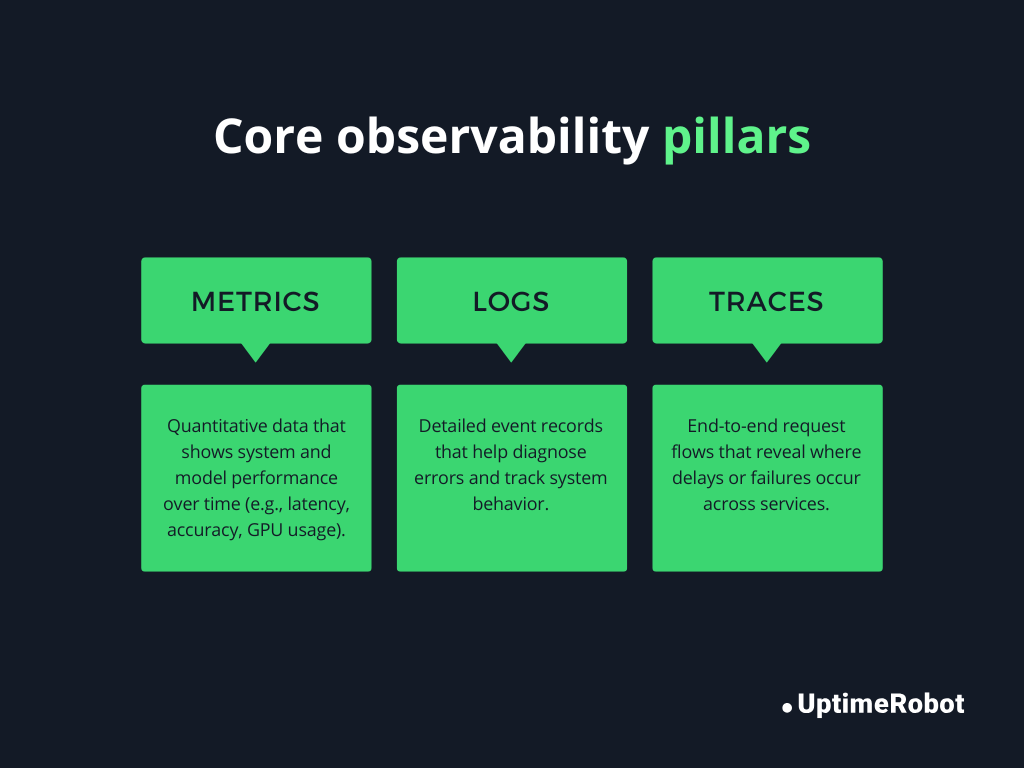 Core observability pillars

METRICS

Quantitative data that shows system and model performance over time (e.g., latency, accuracy, GPU usage).

LOGS

Detailed event records that help diagnose errors and track system behavior.

TRACES

End-to-end request flows that reveal where delays or failures occur across services.

UptimeRobot